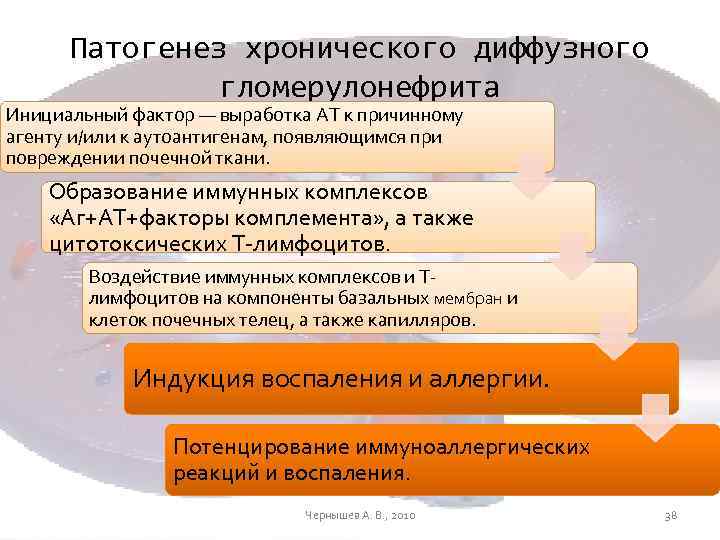 Патогенез хронического диффузного гломерулонефрита

Инициальный фактор — выработка АТ к причинному агенту и/или к аутоантигенам, появляющимся при повреждении почечной ткани.

Образование иммунных комплексов «Аг+АТ+факторы комплемента», а также цитотоксических Т-лимфоцитов.

Воздействие иммунных комплексов и Т-лимфоцитов на компоненты базальных мембран и клеток почечных телец, а также капилляров.

Индукция воспаления и аллергии.

Потенцирование иммуноаллергических реакций и воспаления.

Чернышев А. В., 2010

38